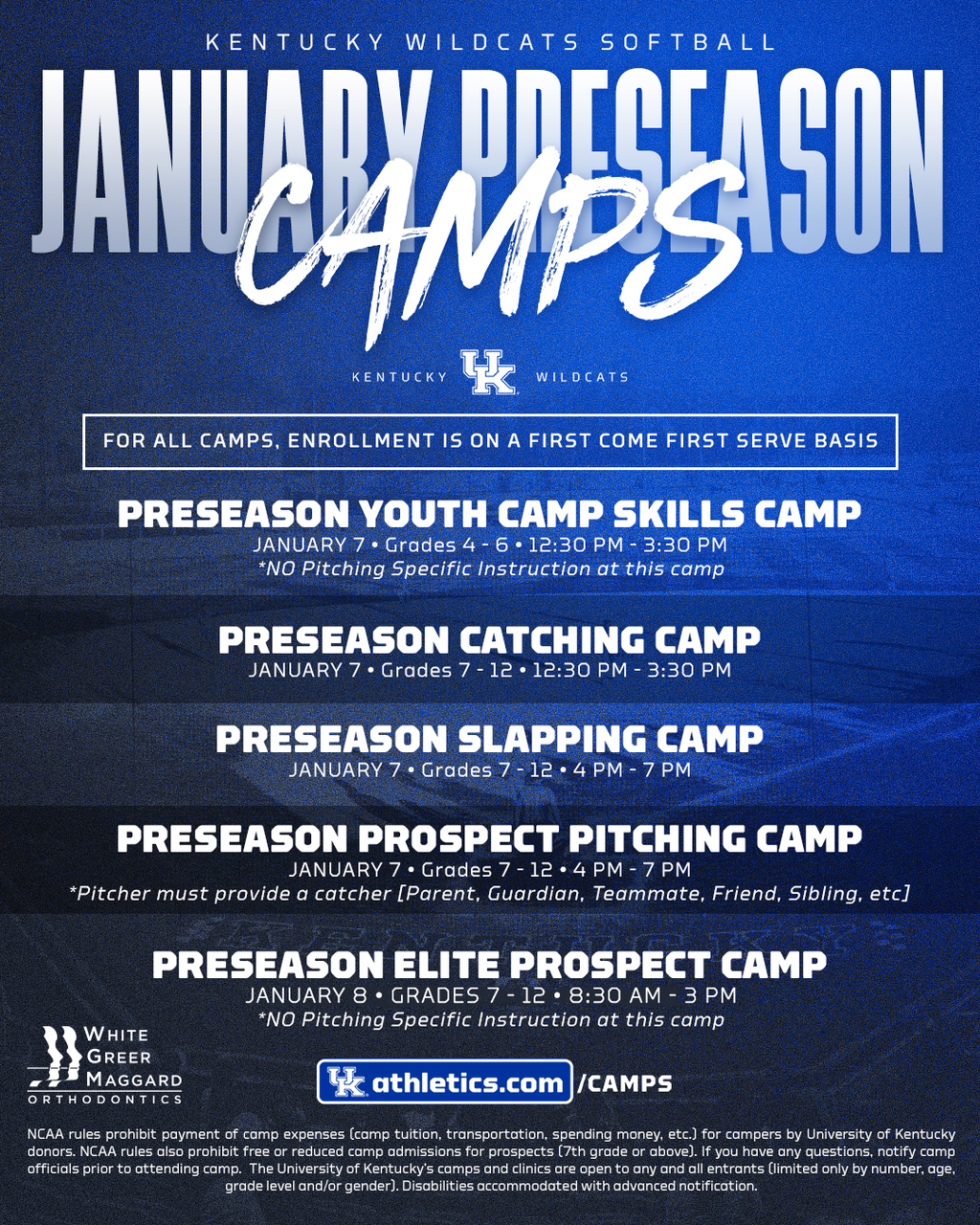 KENTUCKY WILDCATS SOFTBALL

JANUARY PRESEASON CAMPS

KENTUCKY UK WILDCATS

FOR ALL CAMPS, ENROLLMENT IS ON A FIRST COME FIRST SERVE BASIS

PRESEASON YOUTH CAMP SKILLS CAMP
JANUARY 7 • Grades 4 - 6 • 12:30 PM - 3:30 PM
*NO Pitching Specific Instruction at this camp

PRESEASON CATCHING CAMP
JANUARY 7 • Grades 7 - 12 • 12:30 PM - 3:30 PM

PRESEASON SLAPPING CAMP
JANUARY 7 • Grades 7 - 12 • 4 PM - 7 PM

PRESEASON PROSPECT PITCHING CAMP
JANUARY 7 • Grades 7 - 12 • 4 PM - 7 PM
*Pitcher must provide a catcher [Parent, Guardian, Teammate, Friend, Sibling, etc]

PRESEASON ELITE PROSPECT CAMP
JANUARY 8 • GRADES 7 - 12 • 8:30 AM - 3 PM
*NO Pitching Specific Instruction at this camp

WHITE GREER MAGGARD ORTHODONTICS

UK athletics.com /CAMPS

NCAA rules prohibit payment of camp expenses (camp tuition, transportation, spending money, etc.) for campers by University of Kentucky donors. NCAA rules also prohibit free or reduced camp admissions for prospects (7th grade or above). If you have any questions, notify camp officials prior to attending camp. The University of Kentucky's camps and clinics are open to any and all entrants (limited only by number, age, grade level and/or gender). Disabilities accommodated with advanced notification.